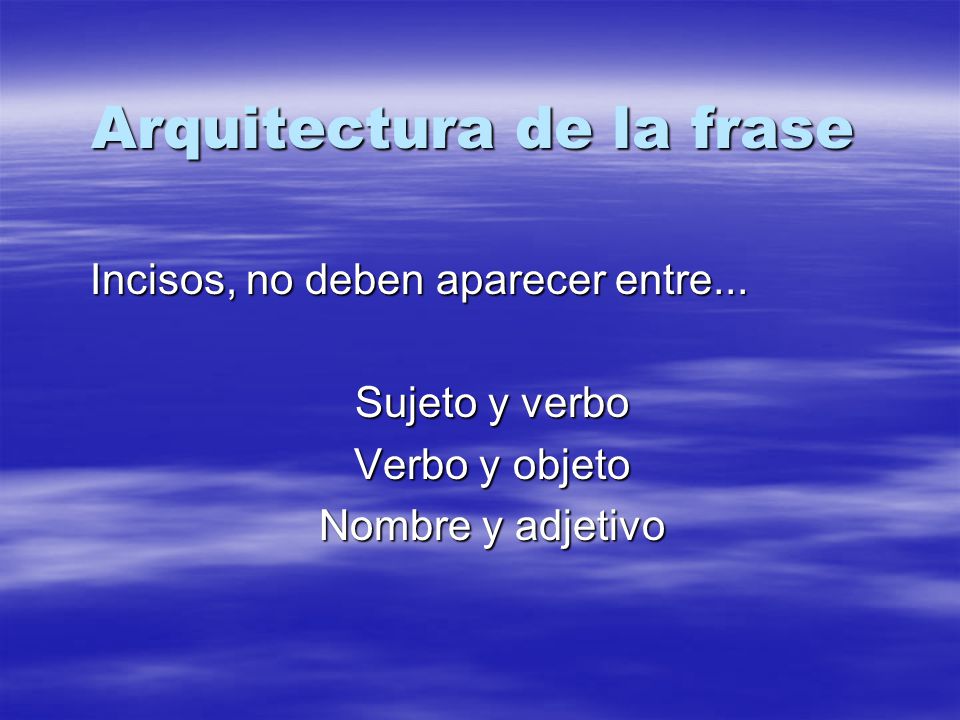 Arquitectura de la frase

Incisos, no deben aparecer entre...

Sujeto y verbo
Verbo y objeto
Nombre y adjetivo